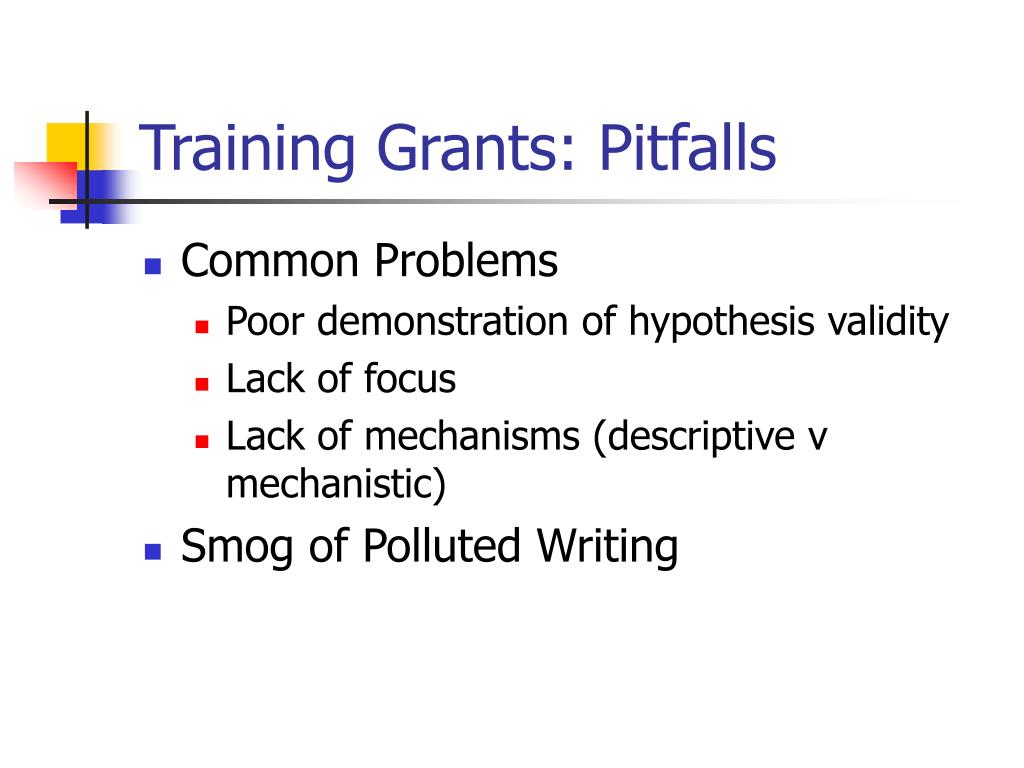 Training Grants: Pitfalls

- Common Problems
  - Poor demonstration of hypothesis validity
  - Lack of focus
  - Lack of mechanisms (descriptive v mechanistic)
- Smog of Polluted Writing